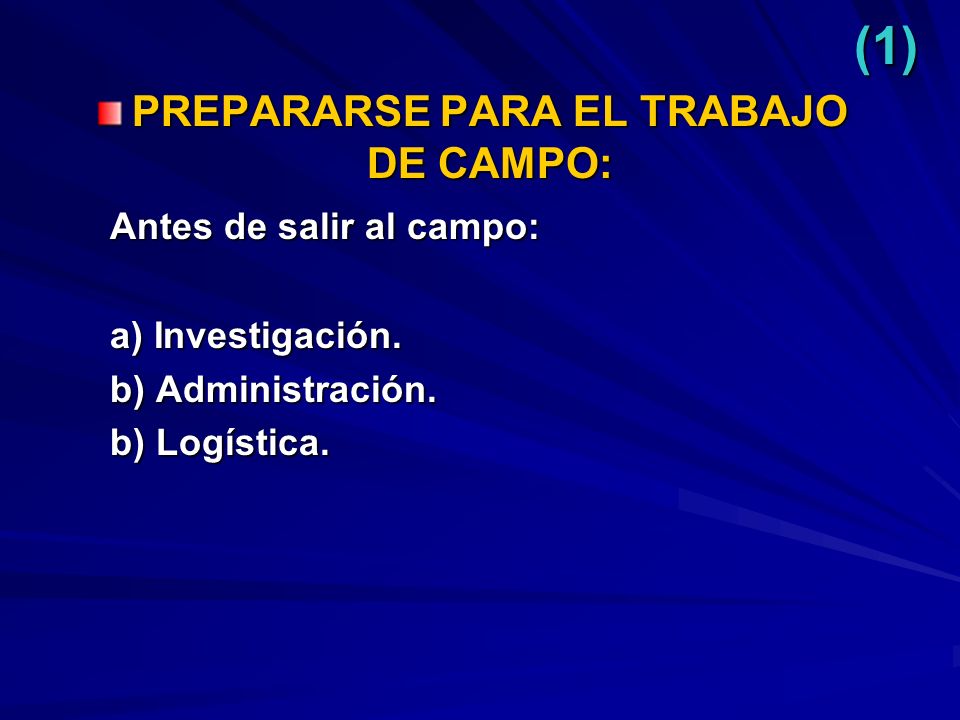 (1)

PREPARARSE PARA EL TRABAJO DE CAMPO:

Antes de salir al campo:

a) Investigación.
b) Administración.
b) Logística.